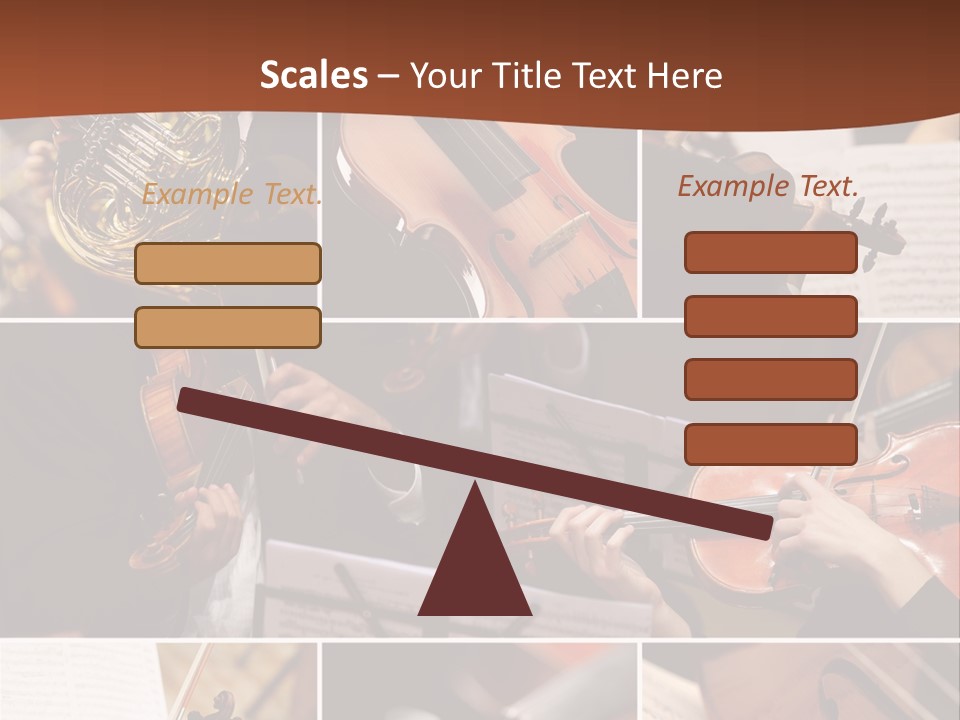 Scales – Your Title Text Here

Example Text.

Example Text.